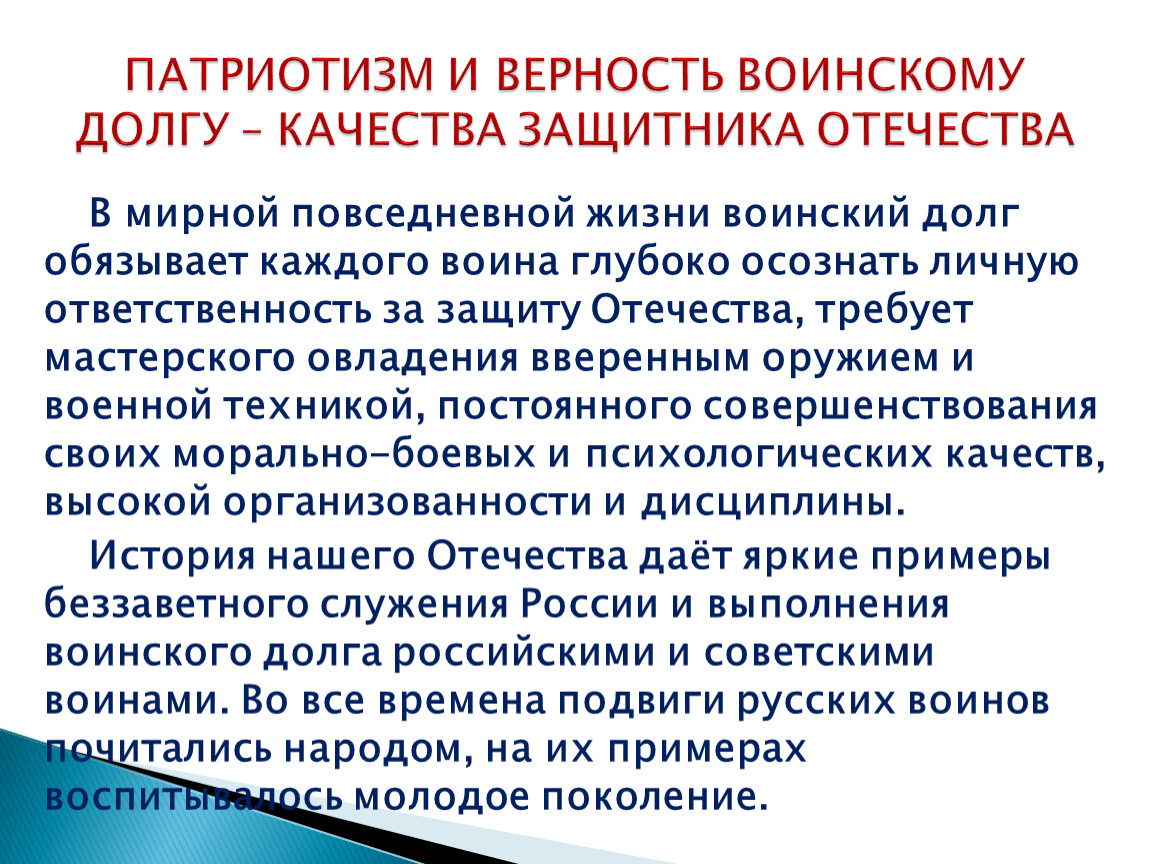 ПАТРИОТИЗМ И ВЕРНОСТЬ ВОИНСКОМУ ДОЛГУ – КАЧЕСТВА ЗАЩИТНИКА ОТЕЧЕСТВА

В мирной повседневной жизни воинский долг обязывает каждого воина глубоко осознать личную ответственность за защиту Отечества, требует мастерского овладения вверенным оружием и военной техникой, постоянного совершенствования своих морально-боевых и психологических качеств, высокой организованности и дисциплины.

История нашего Отечества даёт яркие примеры беззаветного служения России и выполнения воинского долга российскими и советскими воинами. Во все времена подвиги русских воинов почитались народом, на их примерах воспитывалось молодое поколение.